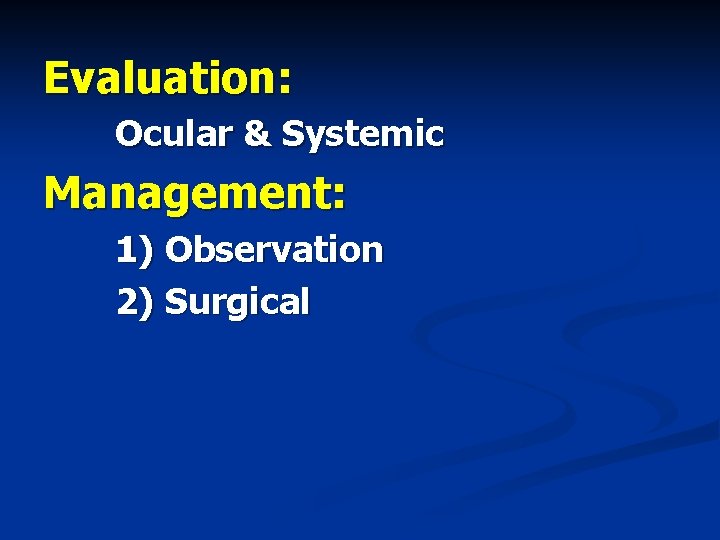 Evaluation:

Ocular & Systemic

Management:

1) Observation

2) Surgical